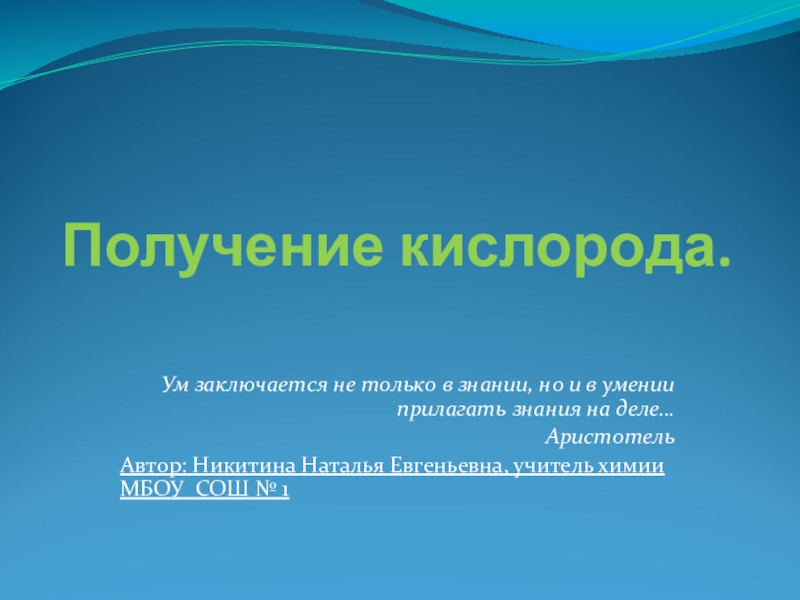 Получение кислорода.

Ум заключается не только в знании, но и в умении прилагать знания на деле…

Аристотель

Автор: Никитина Наталья Евгеньевна, учитель химии МБОУ СОШ № 1